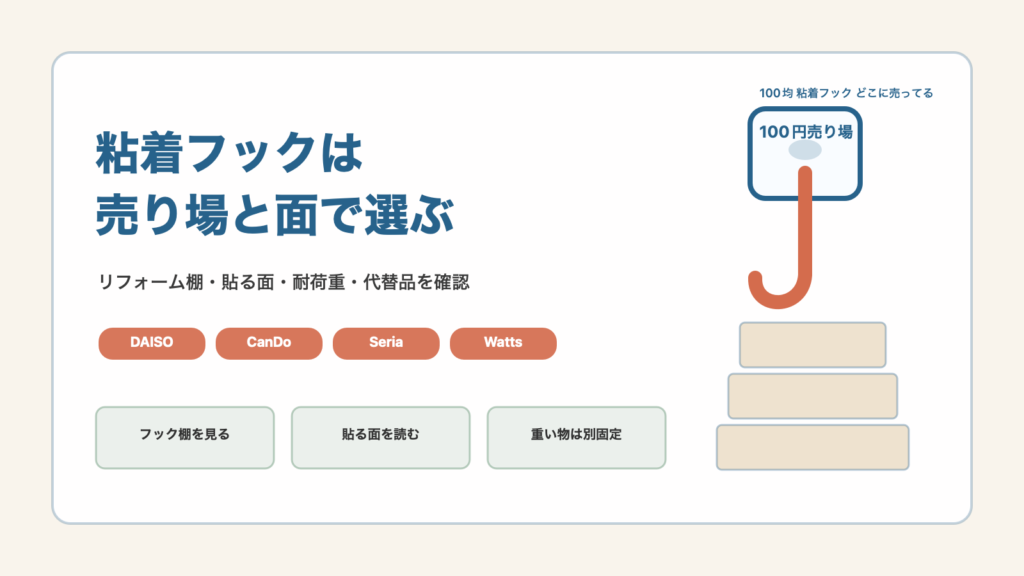 粘着フックは
売り場と面で選ぶ

リフォーム棚・貼る面・耐荷重・代替品を確認

DAISO

CanDo

Seria

Watts

フック棚を見る

貼る面を読む

重い物は別固定

100均 粘着フック どこに売ってる

100円売り場